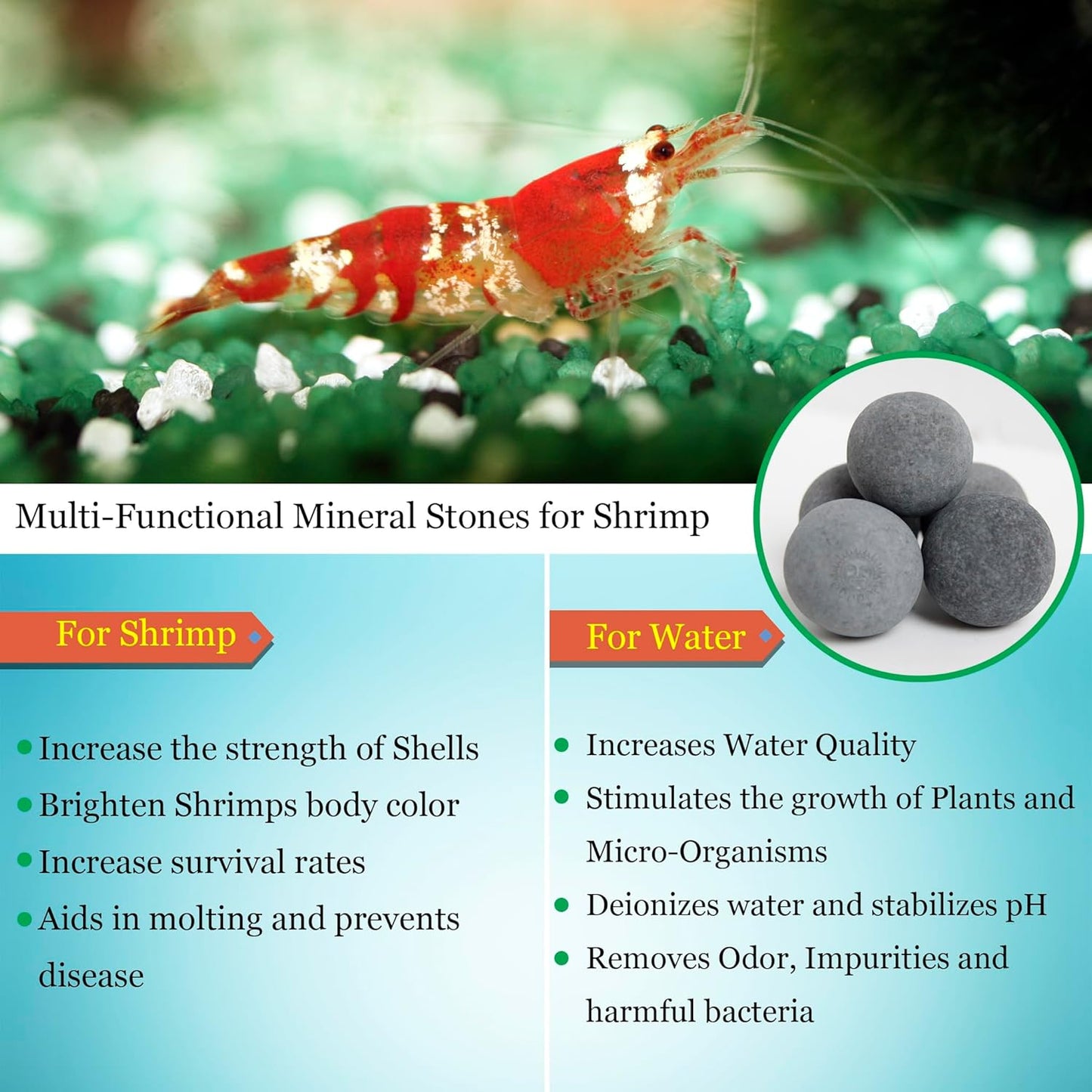 Multi-Functional Mineral Stones for Shrimp

For Shrimp

- Increase the strength of Shells
- Brighten Shrimps body color
- Increase survival rates
- Aids in molting and prevents disease

For Water

- Increases Water Quality
- Stimulates the growth of Plants and Micro-Organisms
- Deionizes water and stabilizes pH
- Removes Odor, Impurities and harmful bacteria